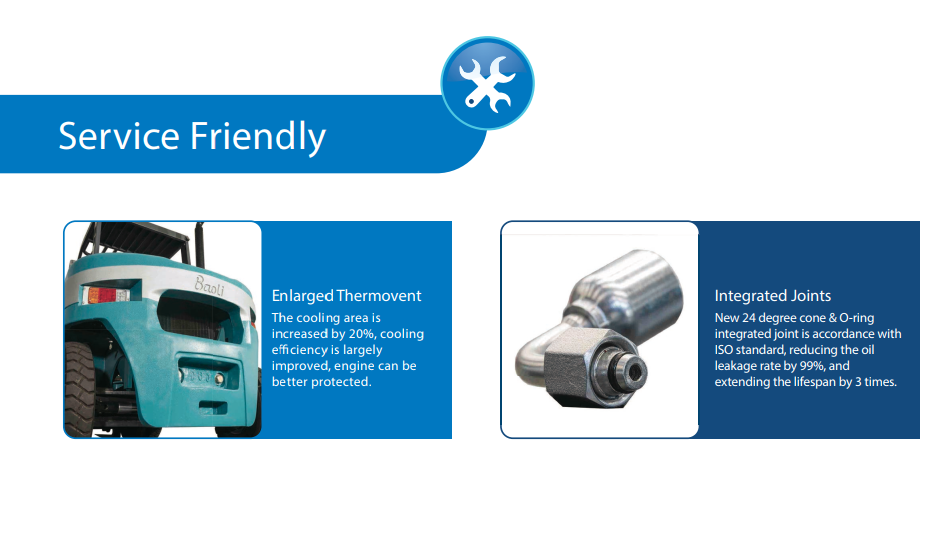 Service Friendly

Baoli

Enlarged Thermovent
The cooling area is increased by 20%, cooling efficiency is largely improved, engine can be better protected.

Integrated Joints
New 24 degree cone & O-ring integrated joint is accordance with ISO standard, reducing the oil leakage rate by 99%, and extending the lifespan by 3 times.